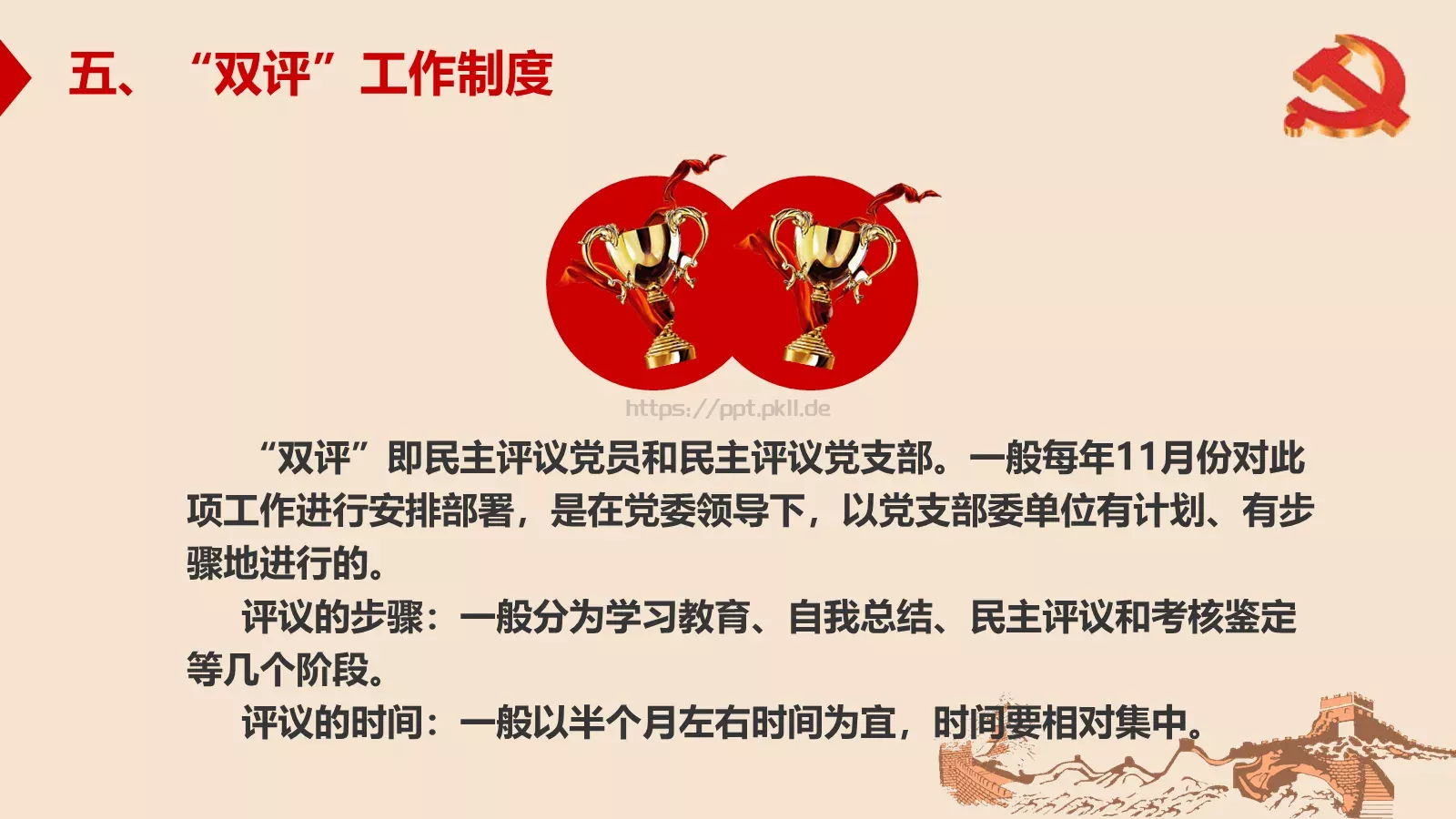 五、“双评”工作制度

https://ppt.pkll.de

“双评”即民主评议党员和民主评议党支部。一般每年11月份对此项工作进行安排部署，是在党委领导下，以党支部委单位有计划、有步骤地进行的。

评议的步骤：一般分为学习教育、自我总结、民主评议和考核鉴定等几个阶段。

评议的时间：一般以半个月左右时间为宜，时间要相对集中。